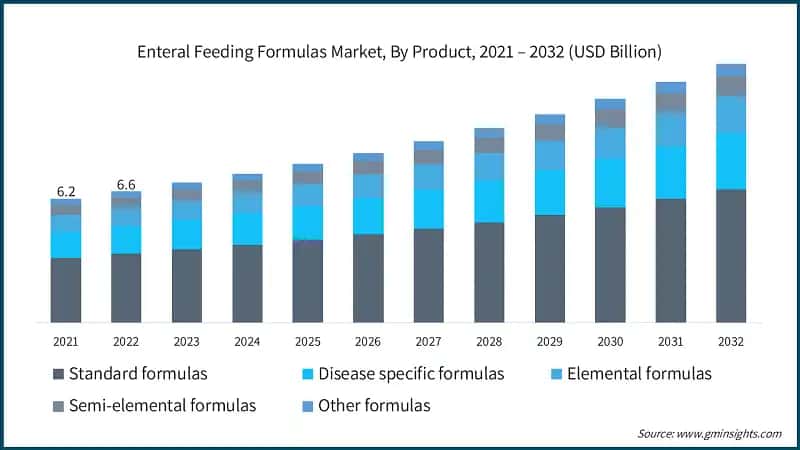 Enteral Feeding Formulas Market, By Product, 2021 – 2032 (USD Billion)

6.2
6.6

2021 2022 2023 2024 2025 2026 2027 2028 2029 2030 2031 2032

Standard formulas
Disease specific formulas
Elemental formulas
Semi-elemental formulas
Other formulas

Source: www.gminsights.com